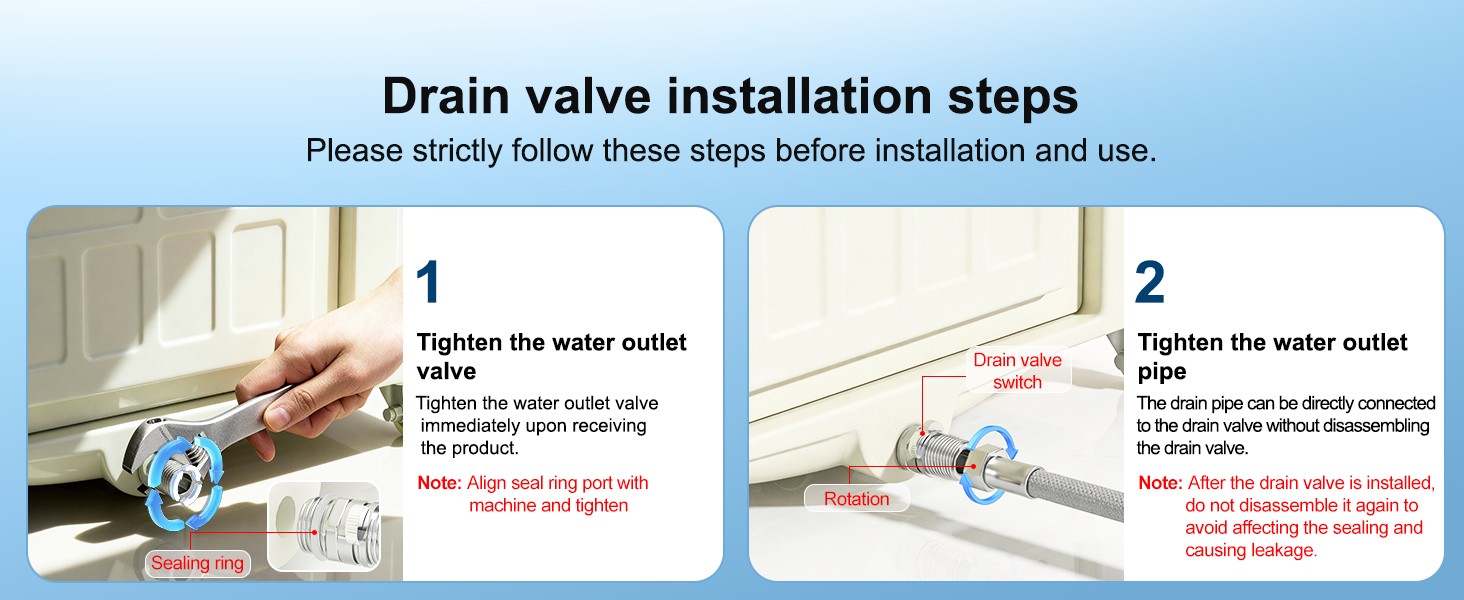 Drain valve installation steps

Please strictly follow these steps before installation and use.

Sealing ring

1

Tighten the water outlet valve

Tighten the water outlet valve immediately upon receiving the product.

Note: Align seal ring port with machine and tighten

Drain valve switch

Rotation

2

Tighten the water outlet pipe

The drain pipe can be directly connected to the drain valve without disassembling the drain valve.

Note: After the drain valve is installed, do not disassemble it again to avoid affecting the sealing and causing leakage.